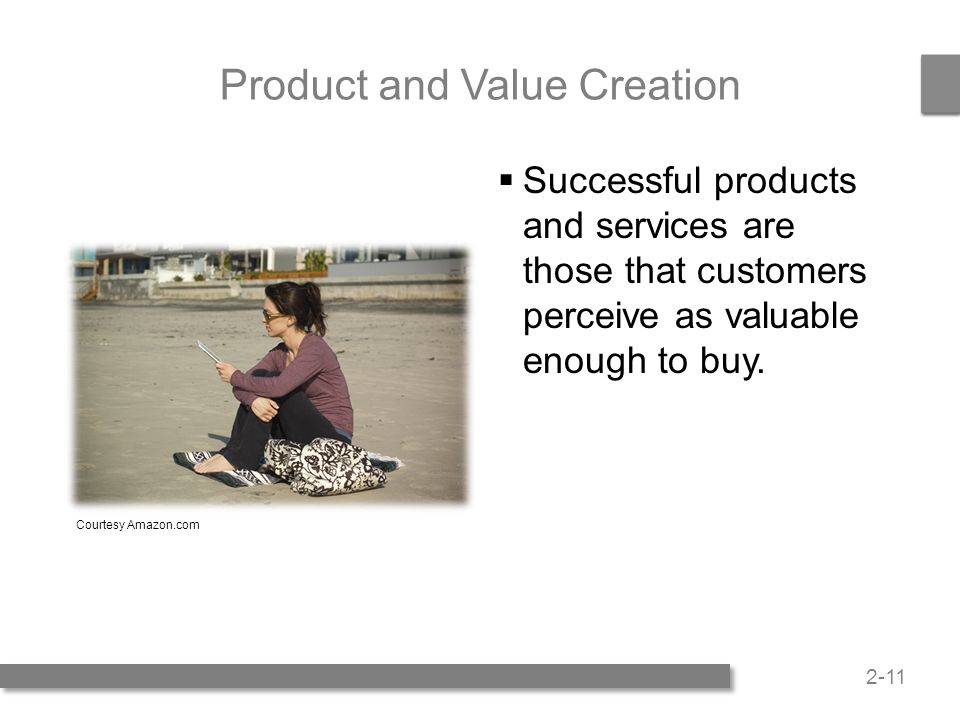 Product and Value Creation

▪ Successful products and services are those that customers perceive as valuable enough to buy.

Courtesy Amazon.com

2-11